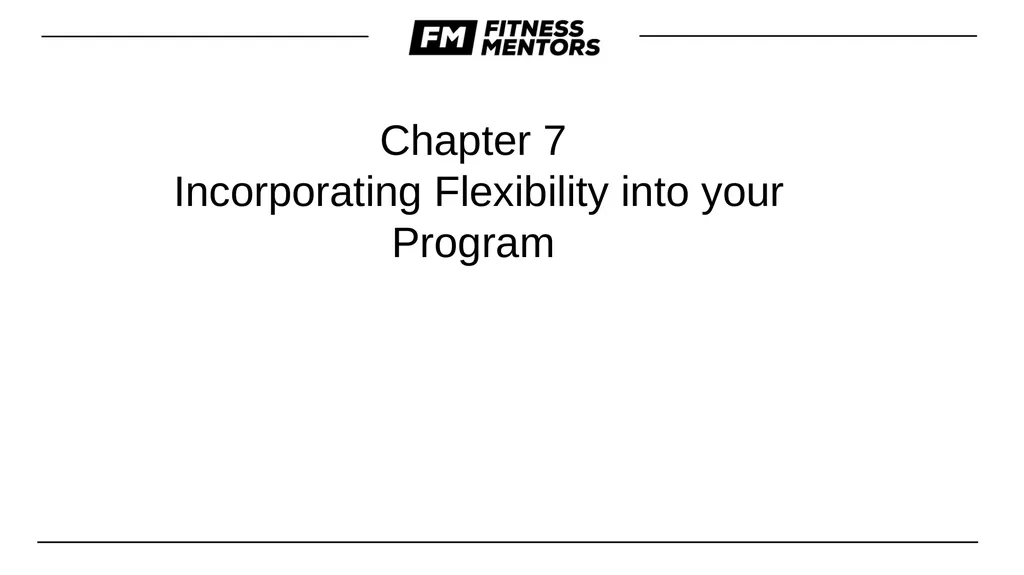 FM FITNESS MENTORS

Chapter 7
Incorporating Flexibility into your Program